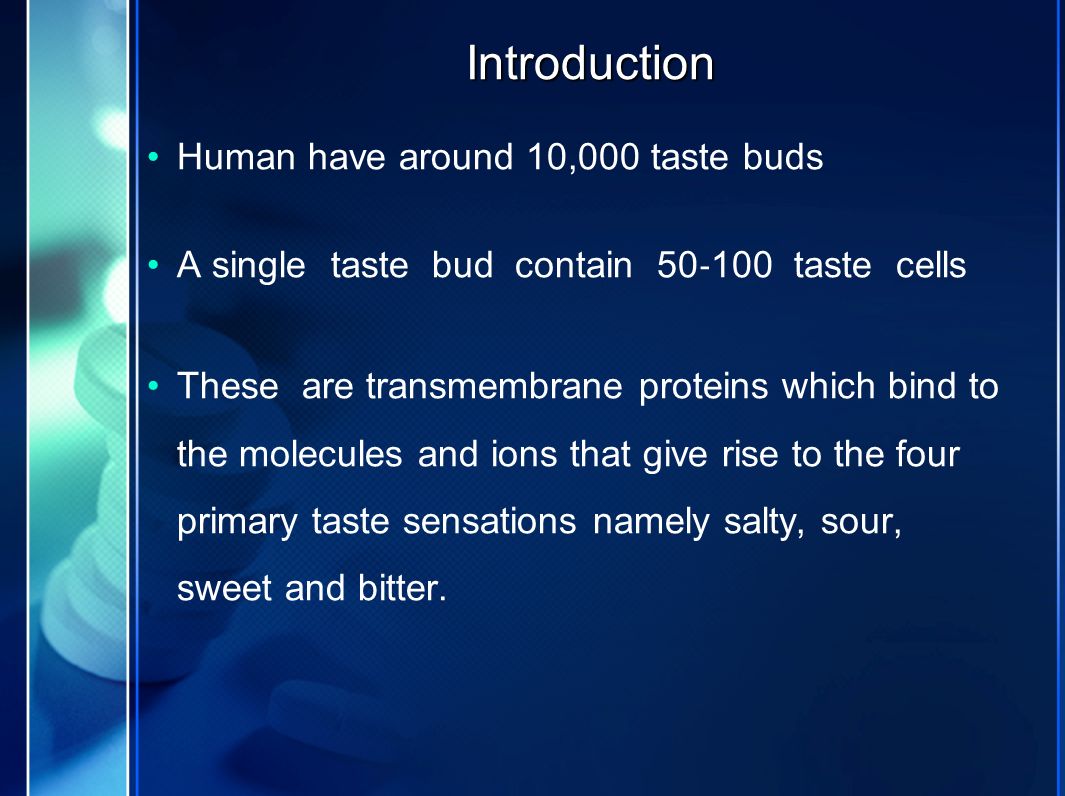 Introduction

• Human have around 10,000 taste buds

• A single taste bud contain 50-100 taste cells

• These are transmembrane proteins which bind to the molecules and ions that give rise to the four primary taste sensations namely salty, sour, sweet and bitter.